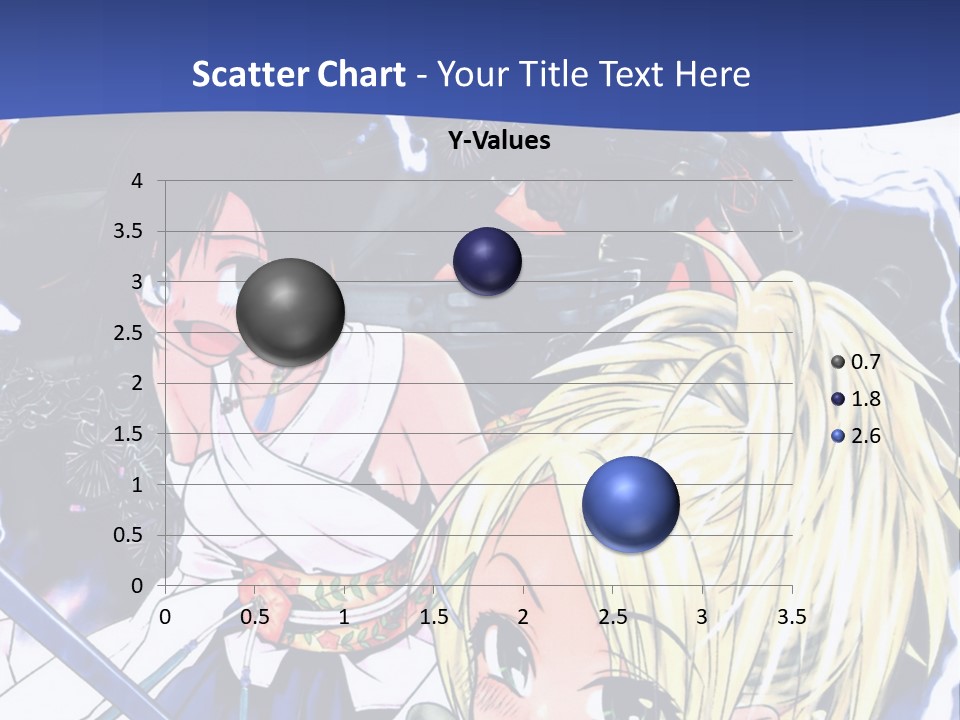 Scatter Chart - Your Title Text Here

Y-Values

4
3.5
3
2.5
2
1.5
1
0.5
0

0 0.5 1 1.5 2 2.5 3 3.5

0.7
1.8
2.6